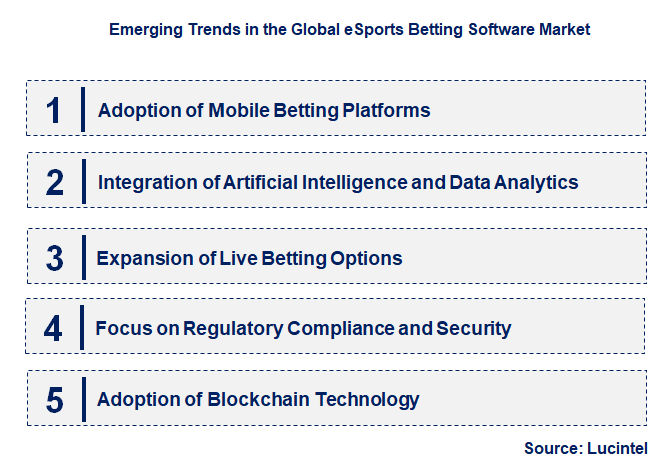 Emerging Trends in the Global eSports Betting Software Market

1 Adoption of Mobile Betting Platforms

2 Integration of Artificial Intelligence and Data Analytics

3 Expansion of Live Betting Options

4 Focus on Regulatory Compliance and Security

5 Adoption of Blockchain Technology

Source: Lucintel